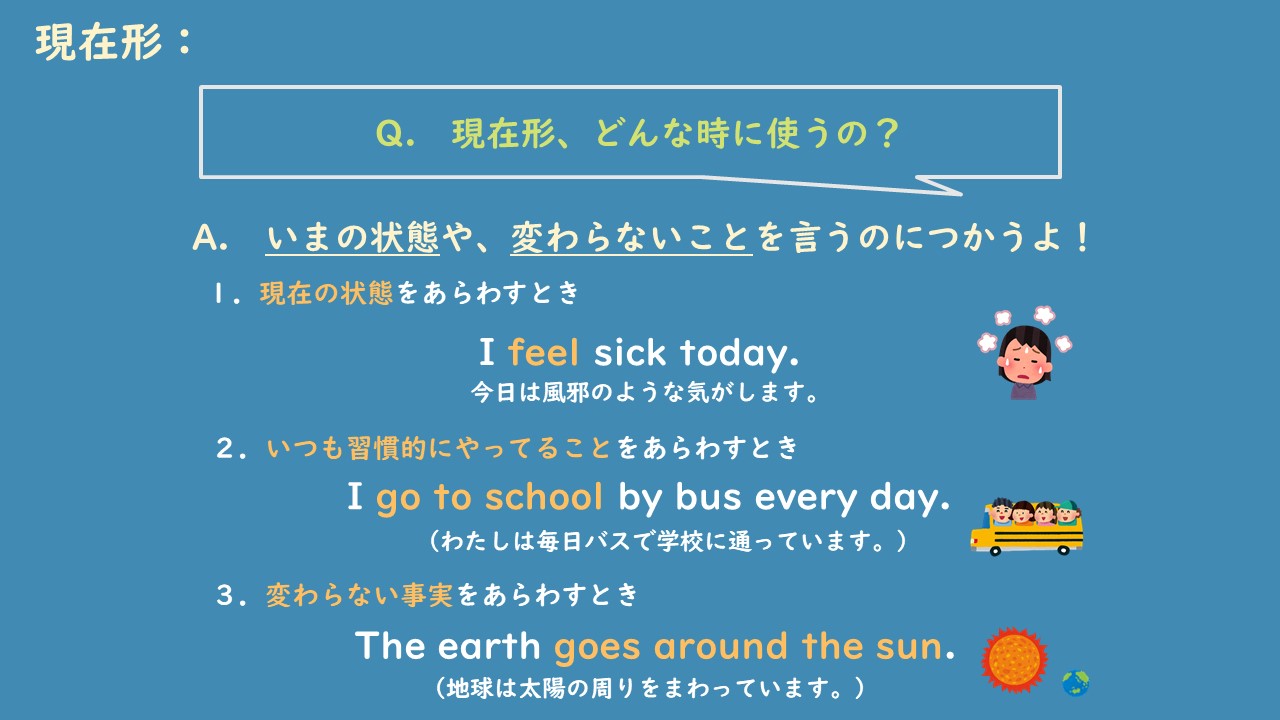 現在形：

Q. 現在形、どんな時に使うの？

A. いまの状態や、変わらないことを言うのにつかうよ！

１．現在の状態をあらわすとき

I feel sick today.
今日は風邪のような気がします。

２．いつも習慣的にやってることをあらわすとき

I go to school by bus every day.
（わたしは毎日バスで学校に通っています。）

３．変わらない事実をあらわすとき

The earth goes around the sun.
（地球は太陽の周りをまわっています。）